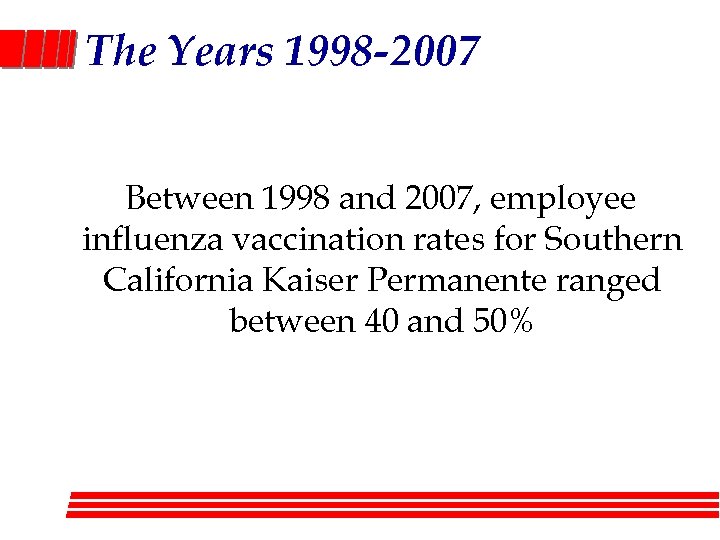 The Years 1998-2007

Between 1998 and 2007, employee influenza vaccination rates for Southern California Kaiser Permanente ranged between 40 and 50%